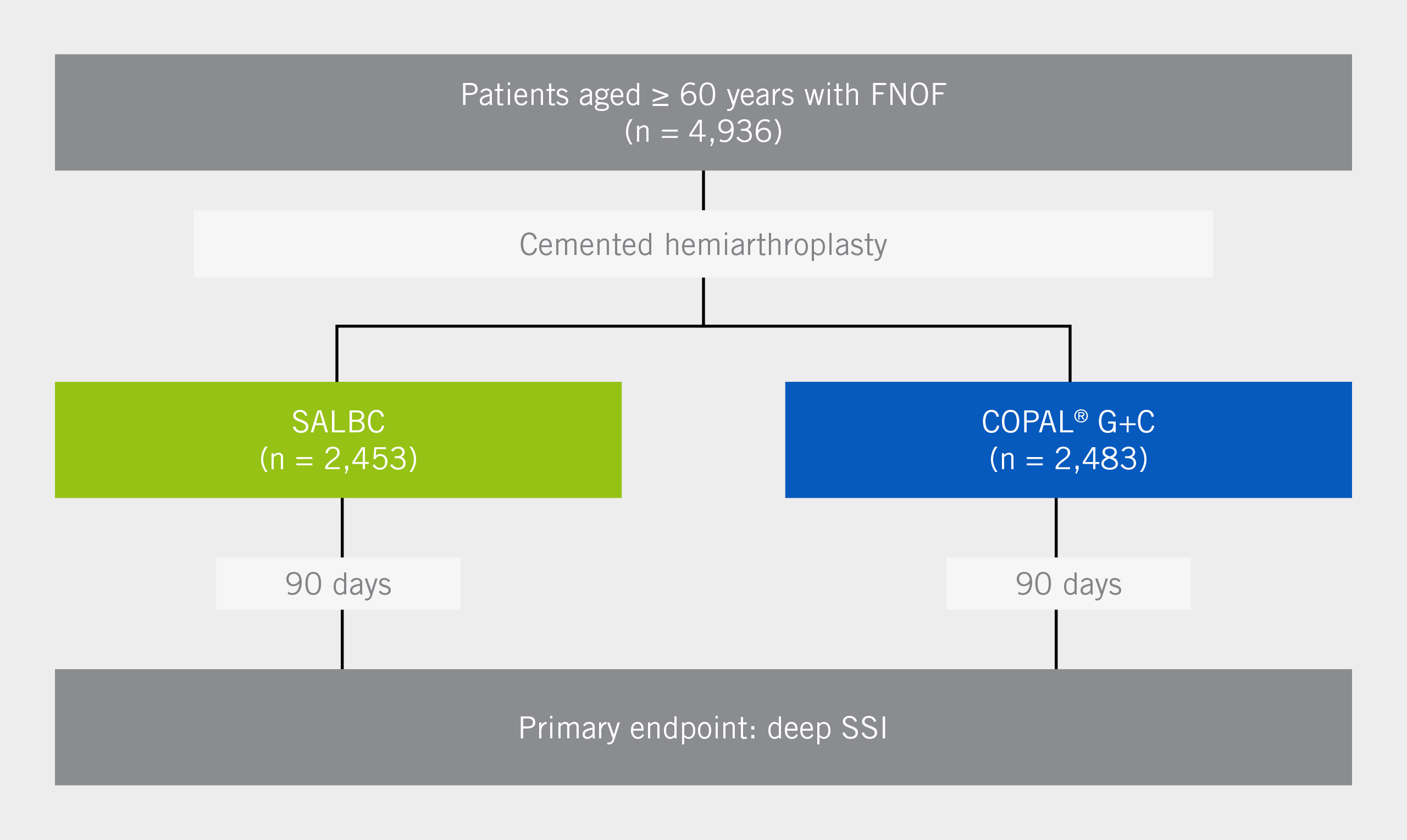 Patients aged ≥ 60 years with FNOF
(n = 4,936)

Cemented hemiarthroplasty

SALBC
(n = 2,453)

COPAL® G+C
(n = 2,483)

90 days

90 days

Primary endpoint: deep SSI